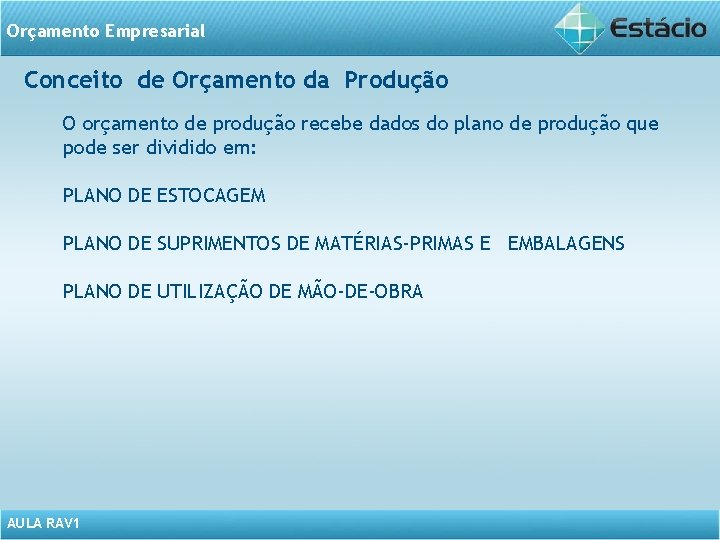 Orçamento Empresarial

Estácio

Conceito de Orçamento da Produção

O orçamento de produção recebe dados do plano de produção que pode ser dividido em:

PLANO DE ESTOCAGEM

PLANO DE SUPRIMENTOS DE MATÉRIAS-PRIMAS E EMBALAGENS

PLANO DE UTILIZAÇÃO DE MÃO-DE-OBRA

AULA RAV1